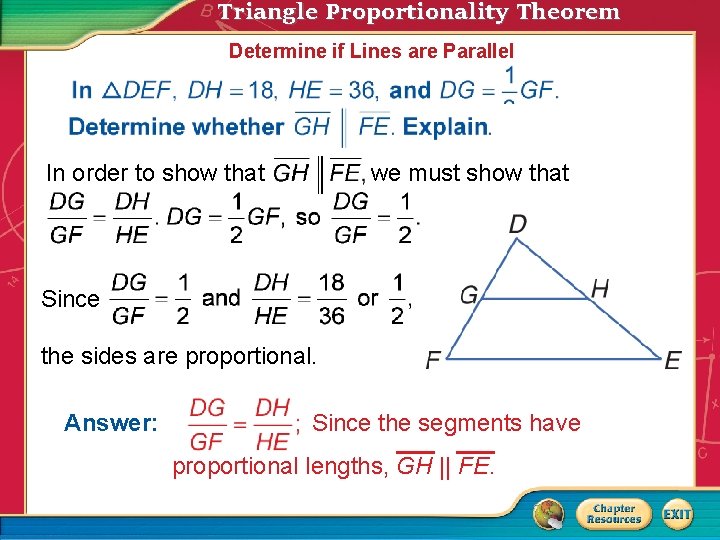 Triangle Proportionality Theorem

Determine if Lines are Parallel

In $\triangle DEF$, $DH = 18$, $HE = 36$, and $DG = \frac{1}{2}GF$. Determine whether $\overline{GH} \parallel \overline{FE}$. Explain.

In order to show that $\overline{GH} \parallel \overline{FE}$, we must show that $\frac{DG}{GF} = \frac{DH}{HE}$. $DG = \frac{1}{2}GF$, so $\frac{DG}{GF} = \frac{1}{2}$.

Since $\frac{DG}{GF} = \frac{1}{2}$ and $\frac{DH}{HE} = \frac{18}{36}$ or $\frac{1}{2}$,

the sides are proportional.

D
G
H
F
E

Answer: $\frac{DG}{GF} = \frac{DH}{HE}$; Since the segments have proportional lengths, $\overline{GH} \parallel \overline{FE}$.

Chapter Resources
EXIT